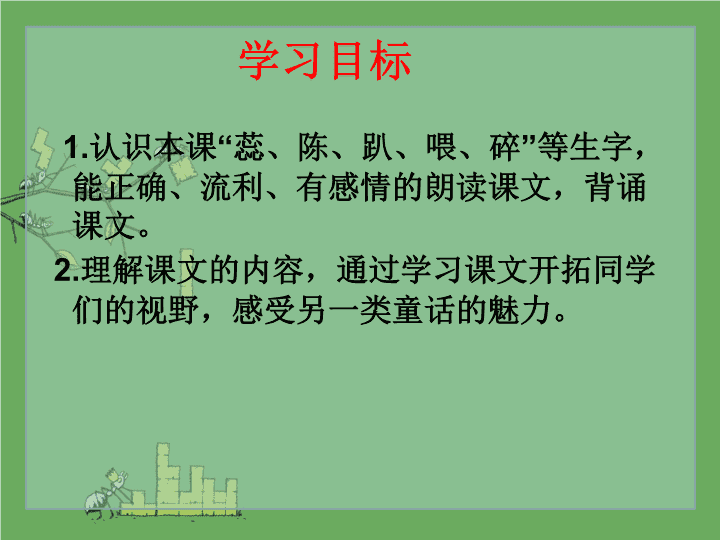 学习目标

1.认识本课“蕊、陈、趴、喂、碎”等生字，能正确、流利、有感情的朗读课文，背诵课文。

2.理解课文的内容，通过学习课文开拓同学们的视野，感受另一类童话的魅力。